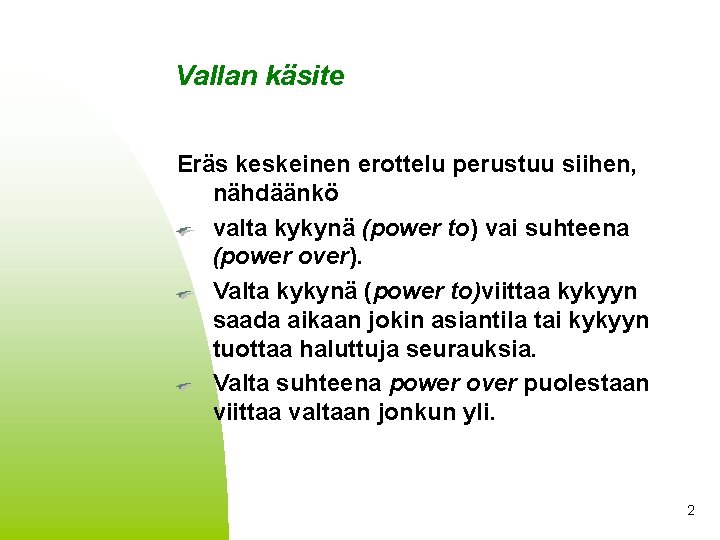 Vallan käsite

Eräs keskeinen erottelu perustuu siihen, nähdäänkö

valta kykynä (power to) vai suhteena (power over).

Valta kykynä (power to)viittaa kykyyn saada aikaan jokin asiantila tai kykyyn tuottaa haluttuja seurauksia.

Valta suhteena power over puolestaan viittaa valtaan jonkun yli.

2